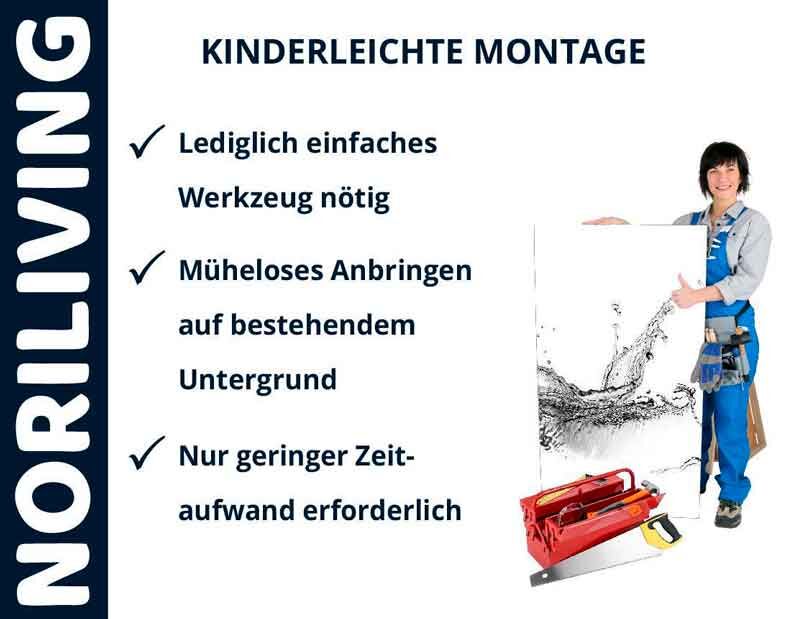 NORILIVING

KINDERLEICHTE MONTAGE

✓ Lediglich einfaches Werkzeug nötig

✓ Müheloses Anbringen auf bestehendem Untergrund

✓ Nur geringer Zeitaufwand erforderlich